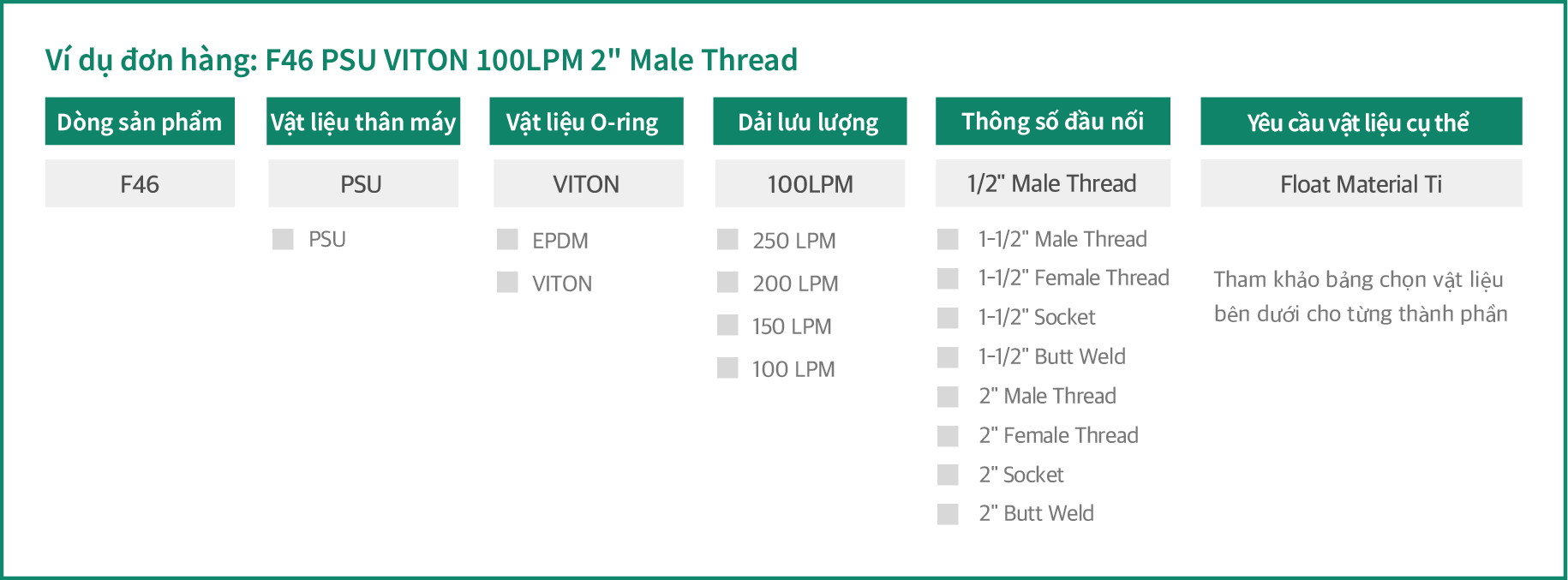 Ví dụ đơn hàng: F46 PSU VITON 100LPM 2" Male Thread

Dòng sản phẩm

F46

Vật liệu thân máy

PSU

PSU

Vật liệu O-ring

VITON

EPDM

VITON

Dải lưu lượng

100LPM

250 LPM

200 LPM

150 LPM

100 LPM

Thông số đầu nối

1/2" Male Thread

1-1/2" Male Thread

1-1/2" Female Thread

1-1/2" Socket

1-1/2" Butt Weld

2" Male Thread

2" Female Thread

2" Socket

2" Butt Weld

Yêu cầu vật liệu cụ thể

Float Material Ti

Tham khảo bảng chọn vật liệu bên dưới cho từng thành phần